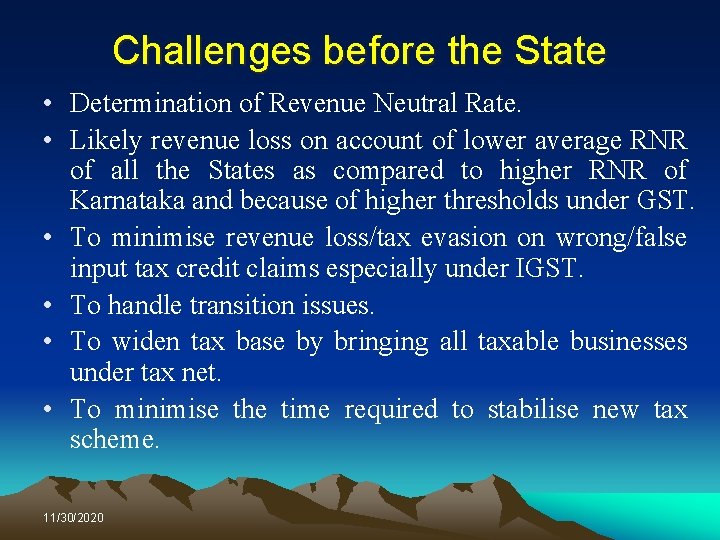 Challenges before the State

• Determination of Revenue Neutral Rate.
• Likely revenue loss on account of lower average RNR of all the States as compared to higher RNR of Karnataka and because of higher thresholds under GST.
• To minimise revenue loss/tax evasion on wrong/false input tax credit claims especially under IGST.
• To handle transition issues.
• To widen tax base by bringing all taxable businesses under tax net.
• To minimise the time required to stabilise new tax scheme.

11/30/2020